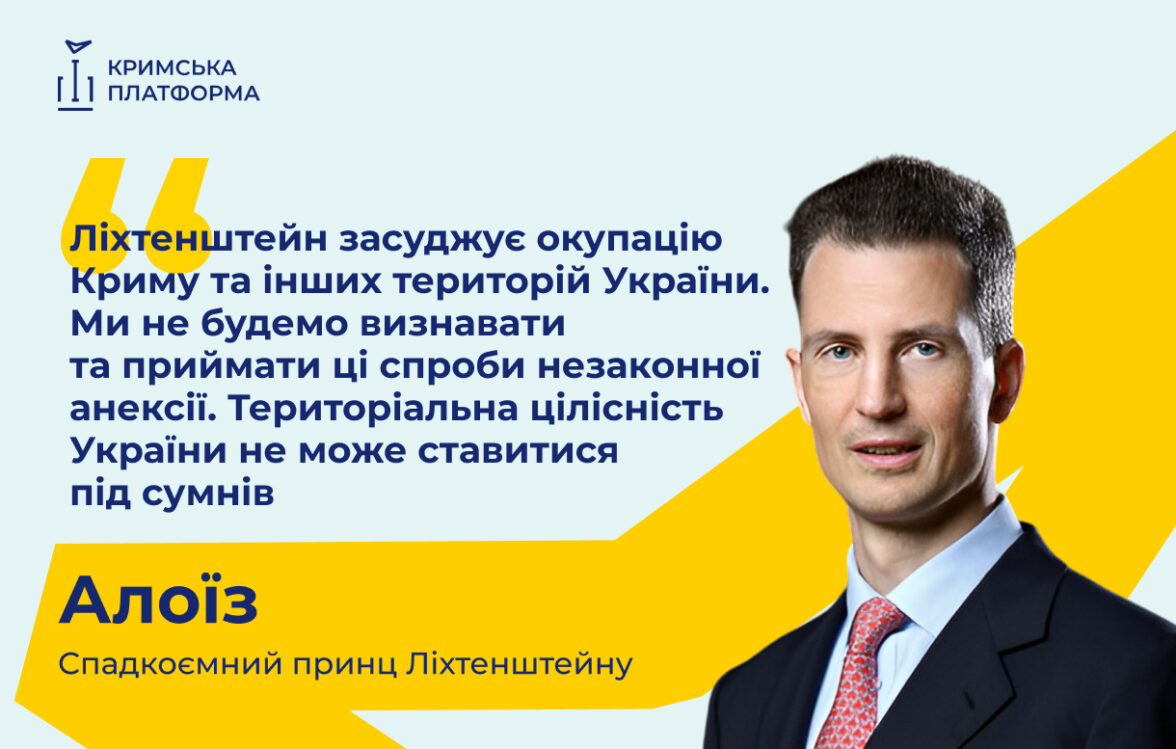 КРИМСЬКА ПЛАТФОРМА

Ліхтенштейн засуджує окупацію Криму та інших територій України. Ми не будемо визнавати та приймати ці спроби незаконної анексії. Територіальна цілісність України не може ставитися під сумнів

Алоїз

Спадкоємний принц Ліхтенштейну